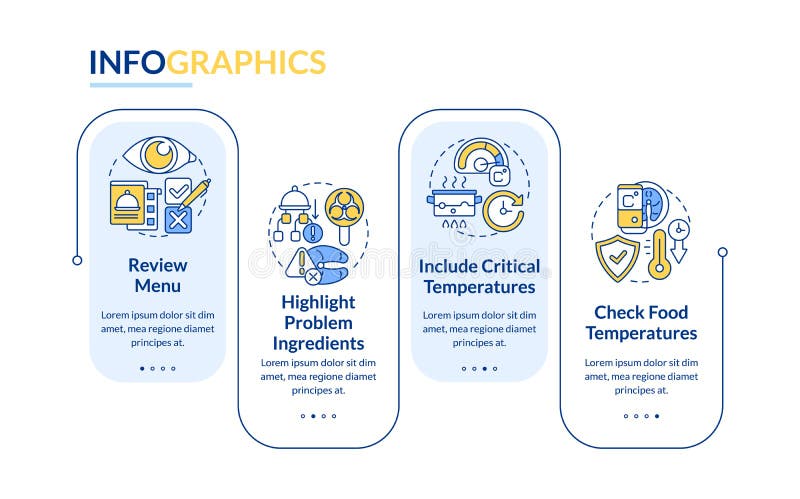 INFOGRAPHICS

Review Menu

Lorem ipsum dolor sit dim amet, mea regione diamet principes at.

Highlight Problem Ingredients

Lorem ipsum dolor sit dim amet, mea regione diamet principes at.

Include Critical Temperatures

Lorem ipsum dolor sit dim amet, mea regione diamet principes at.

Check Food Temperatures

Lorem ipsum dolor sit dim amet, mea regione diamet principes at.